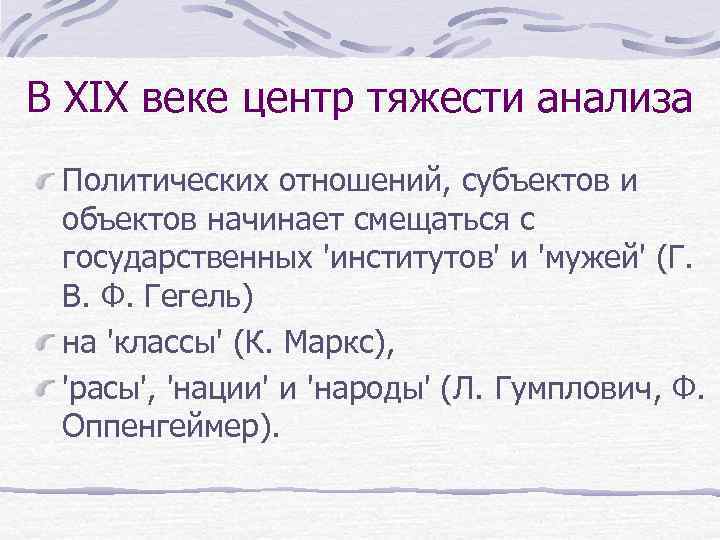 В XIX веке центр тяжести анализа

Политических отношений, субъектов и объектов начинает смещаться с государственных 'институтов' и 'мужей' (Г. В. Ф. Гегель)

на 'классы' (К. Маркс),

'расы', 'нации' и 'народы' (Л. Гумплович, Ф. Оппенгеймер).